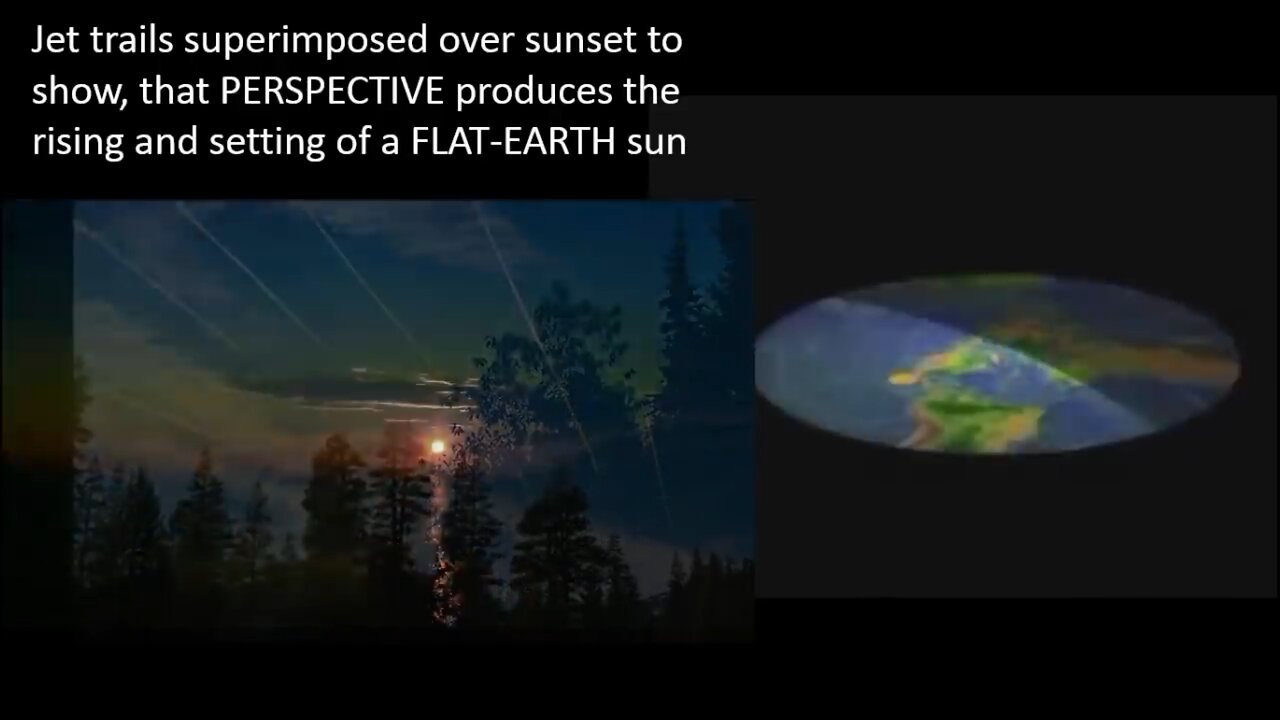 Jet trails superimposed over sunset to show, that PERSPECTIVE produces the rising and setting of a FLAT-EARTH sun